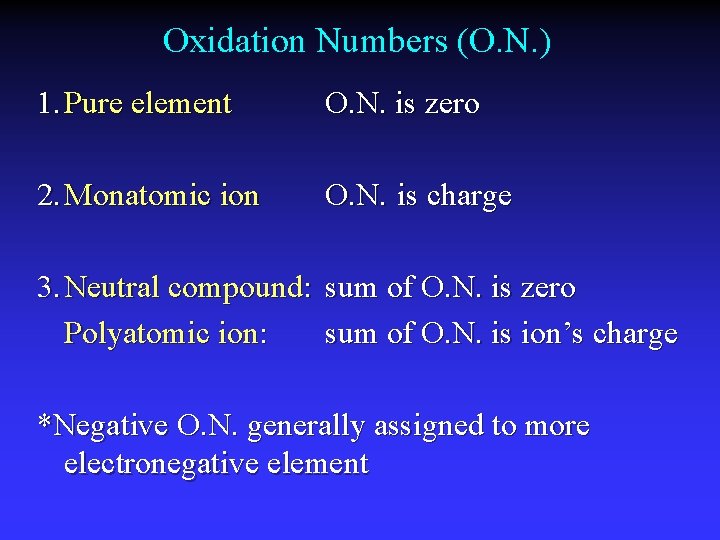 Oxidation Numbers (O.N.)

1. Pure element O.N. is zero

2. Monatomic ion O.N. is charge

3. Neutral compound: sum of O.N. is zero
Polyatomic ion: sum of O.N. is ion's charge

*Negative O.N. generally assigned to more electronegative element